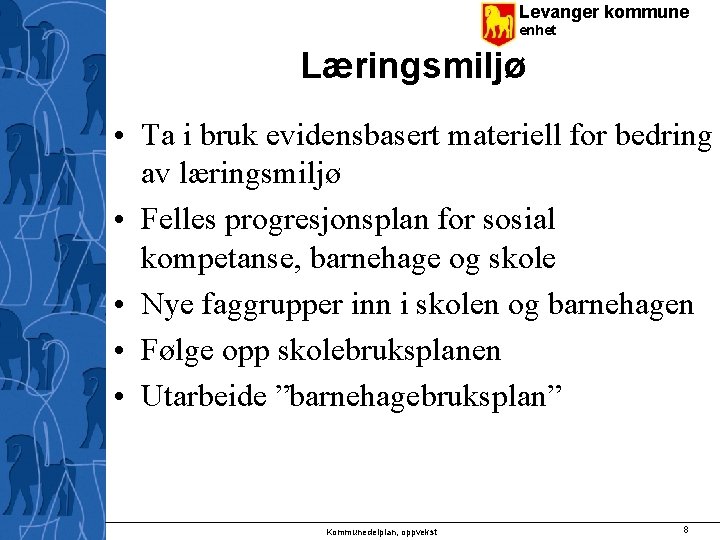 Levanger kommune
enhet

Læringsmiljø

• Ta i bruk evidensbasert materiell for bedring av læringsmiljø
• Felles progresjonsplan for sosial kompetanse, barnehage og skole
• Nye faggrupper inn i skolen og barnehagen
• Følge opp skolebruksplanen
• Utarbeide ”barnehagebruksplan”

Kommunedelplan, oppvekst

8